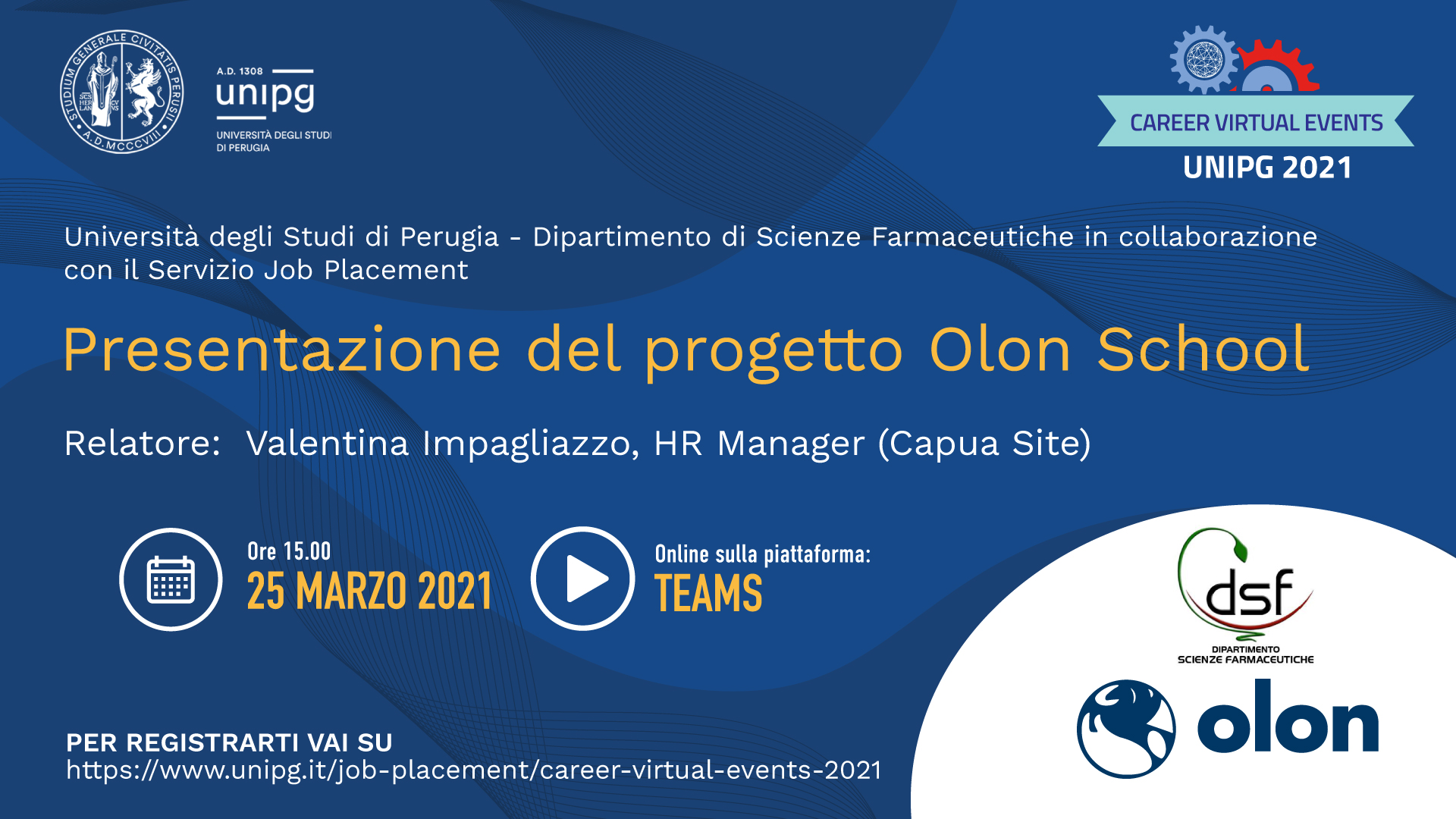 STUDIUM GENERALE CIVITATIS PERUSII A.D. MCCCVIII

A.D. 1308
unipg
UNIVERSITÀ DEGLI STUDI DI PERUGIA

CAREER VIRTUAL EVENTS
UNIPG 2021

Università degli Studi di Perugia - Dipartimento di Scienze Farmaceutiche in collaborazione con il Servizio Job Placement

Presentazione del progetto Olon School

Relatore: Valentina Impagliazzo, HR Manager (Capua Site)

Ore 15.00
25 MARZO 2021

Online sulla piattaforma:
TEAMS

dsf
DIPARTIMENTO SCIENZE FARMACEUTICHE

olon

PER REGISTRARTI VAI SU
https://www.unipg.it/job-placement/career-virtual-events-2021